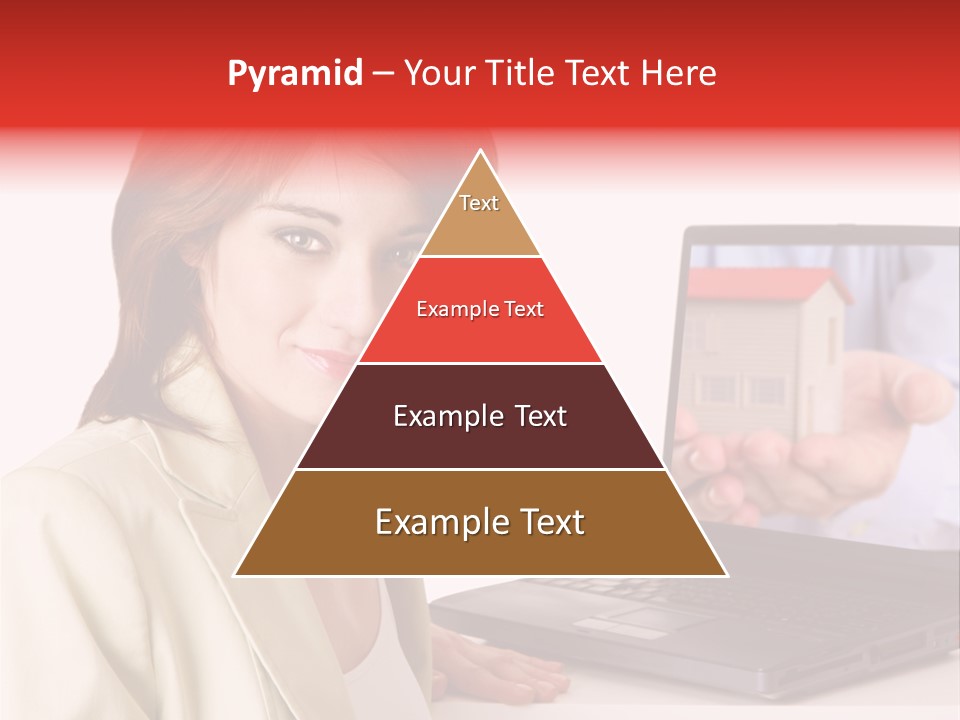 Pyramid – Your Title Text Here

Text

Example Text

Example Text

Example Text